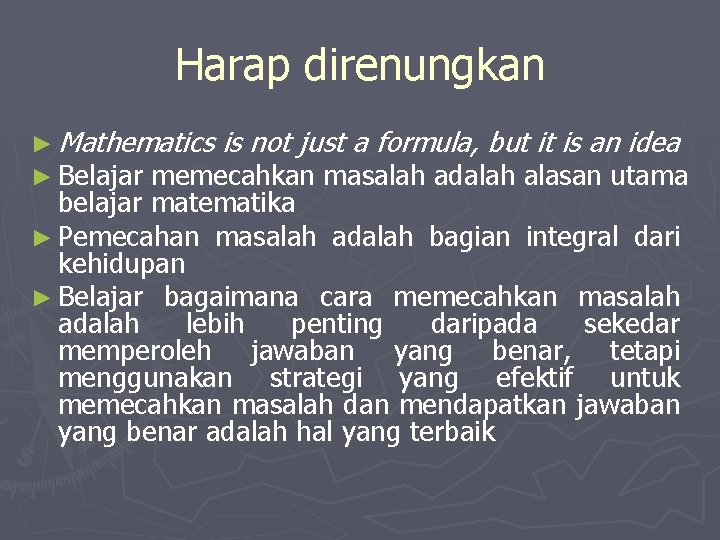 Harap direnungkan

► Mathematics is not just a formula, but it is an idea

► Belajar memecahkan masalah adalah alasan utama belajar matematika

► Pemecahan masalah adalah bagian integral dari kehidupan

► Belajar bagaimana cara memecahkan masalah adalah lebih penting daripada sekedar memperoleh jawaban yang benar, tetapi menggunakan strategi yang efektif untuk memecahkan masalah dan mendapatkan jawaban yang benar adalah hal yang terbaik